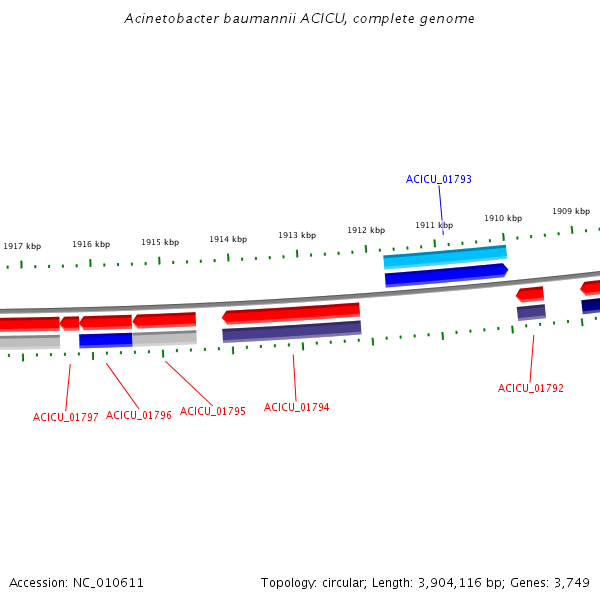 Acinetobacter baumannii ACICU, complete genome

ACICU_01793

1917 kbp
1916 kbp
1915 kbp
1914 kbp
1913 kbp
1912 kbp
1911 kbp
1910 kbp
1909 kbp

ACICU_01797
ACICU_01796
ACICU_01795
ACICU_01794
ACICU_01792

Accession: NC_010611

Topology: circular; Length: 3,904,116 bp; Genes: 3,749